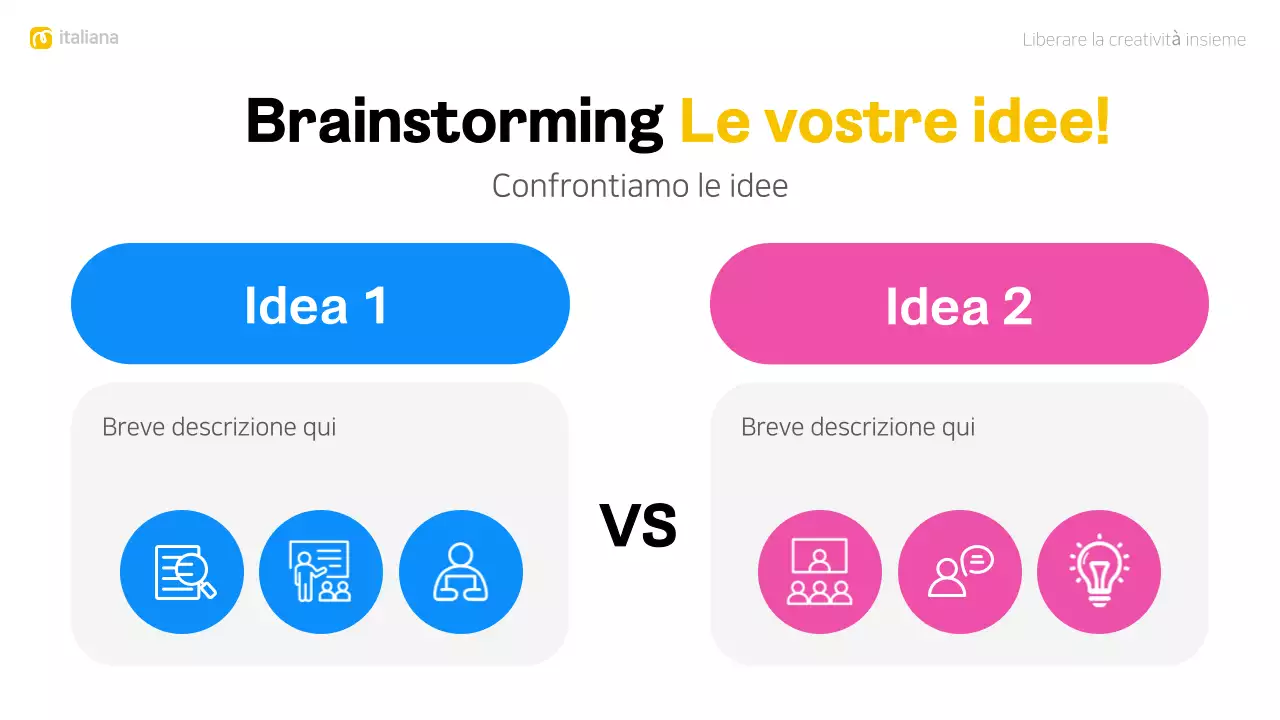 italiana

Liberare la creatività insieme

Brainstorming Le vostre idee!

Confrontiamo le idee

Idea 1

Breve descrizione qui

VS

Idea 2

Breve descrizione qui